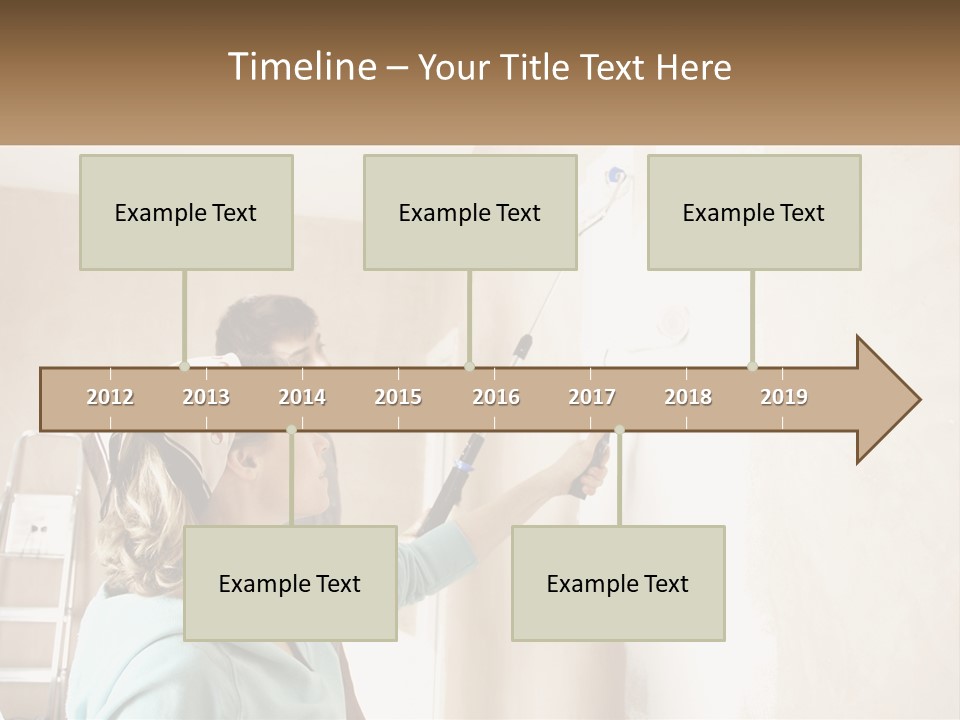 Timeline – Your Title Text Here

Example Text

Example Text

Example Text

2012 2013 2014 2015 2016 2017 2018 2019

Example Text

Example Text